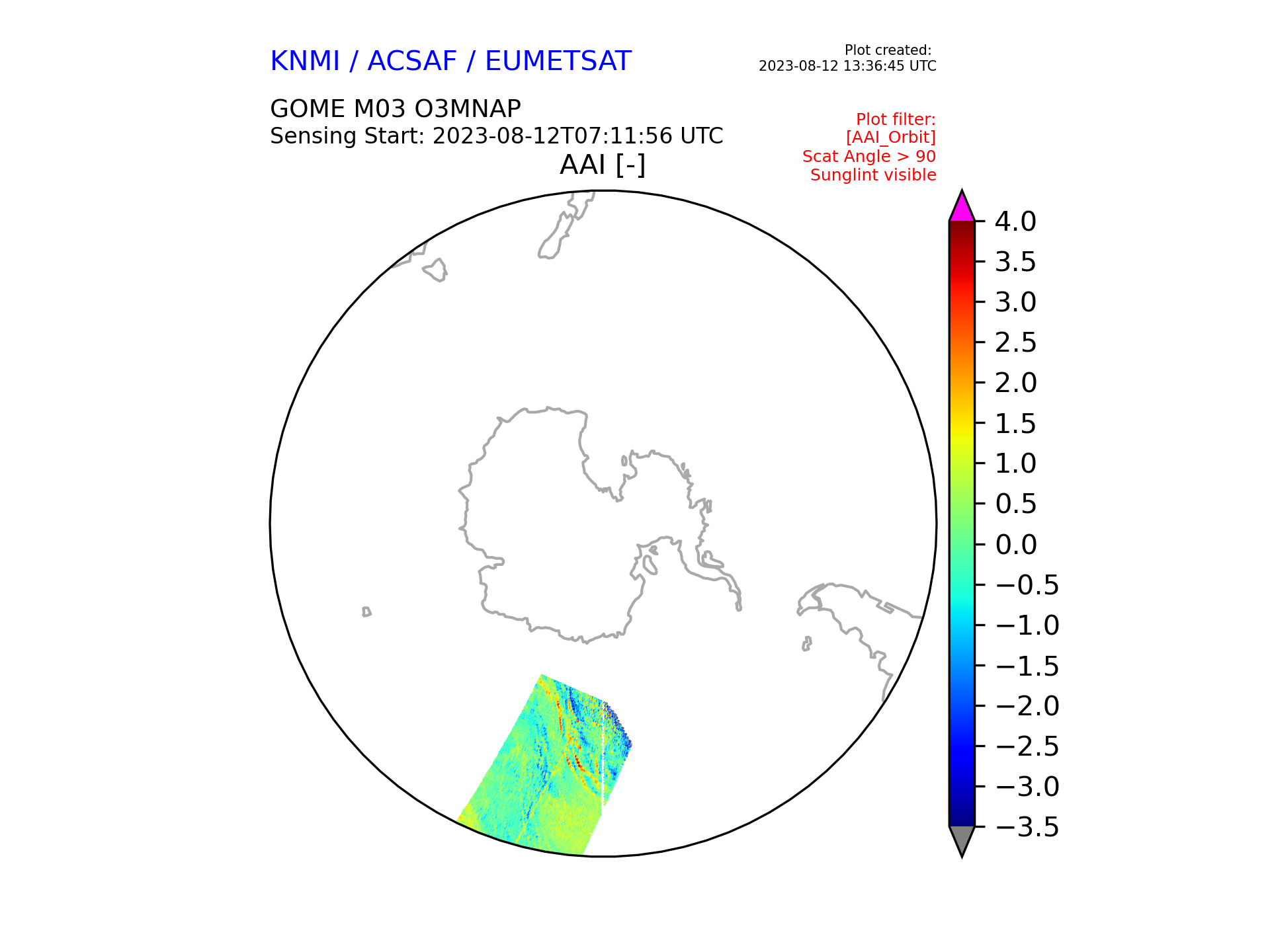 KNMI / ACSAF / EUMETSAT

Plot created:
2023-08-12 13:36:45 UTC

GOME M03 O3MNAP
Sensing Start: 2023-08-12T07:11:56 UTC

Plot filter:
[AAI_Orbit]
Scat Angle > 90
Sunglint visible

AAI [-]

4.0
3.5
3.0
2.5
2.0
1.5
1.0
0.5
0.0
−0.5
−1.0
−1.5
−2.0
−2.5
−3.0
−3.5